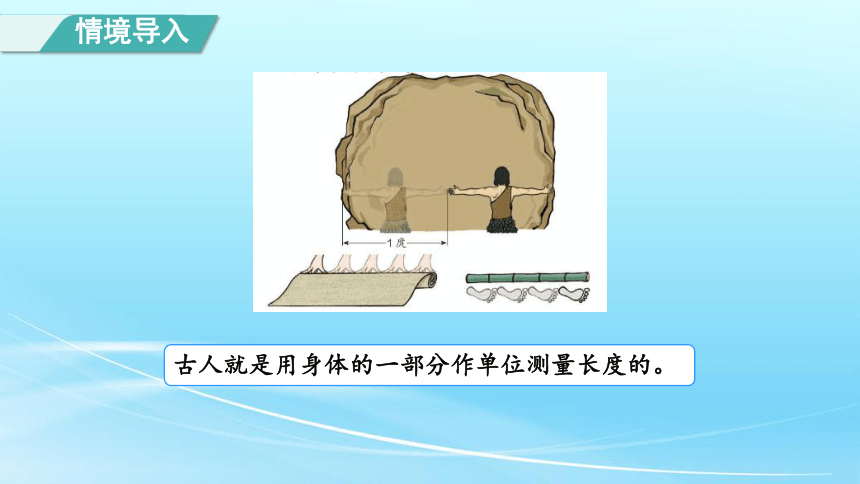 情境导入

1 庹

古人就是用身体的一部分作单位测量长度的。